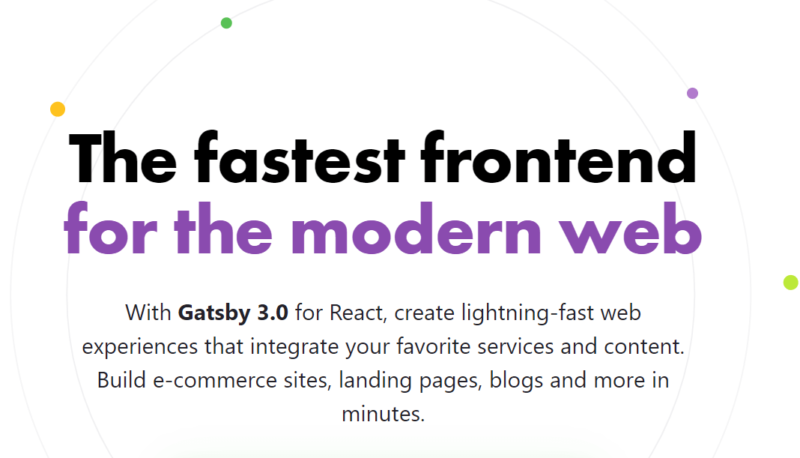 The fastest frontend
for the modern web

With Gatsby 3.0 for React, create lightning-fast web experiences that integrate your favorite services and content. Build e-commerce sites, landing pages, blogs and more in minutes.